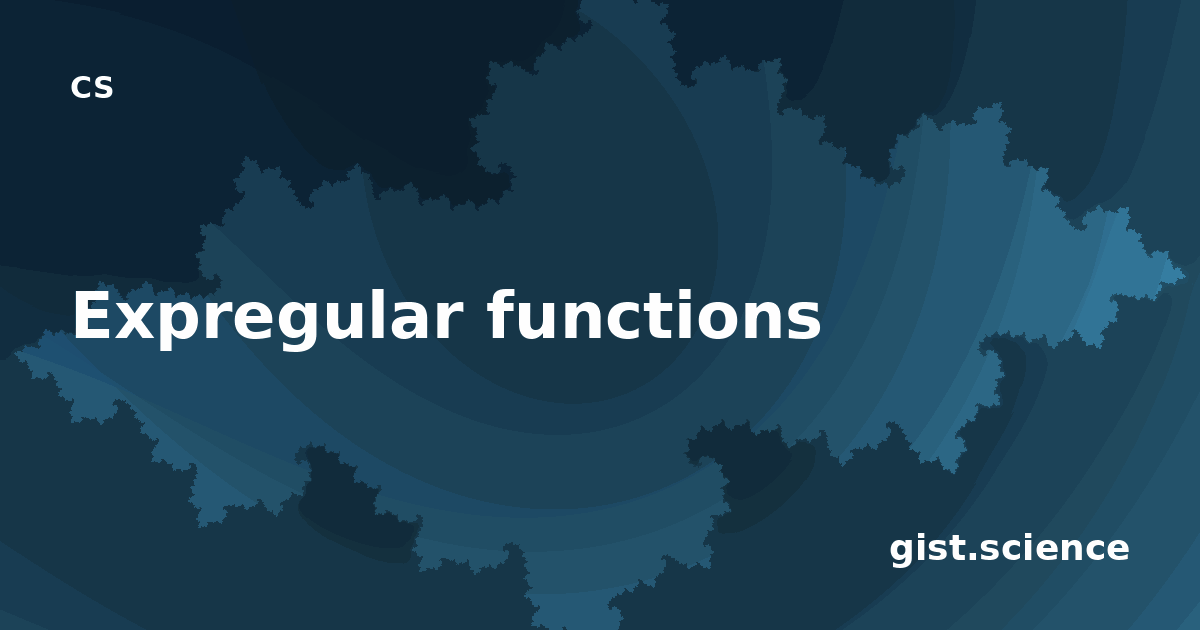 cs

Expregular functions

gist.science